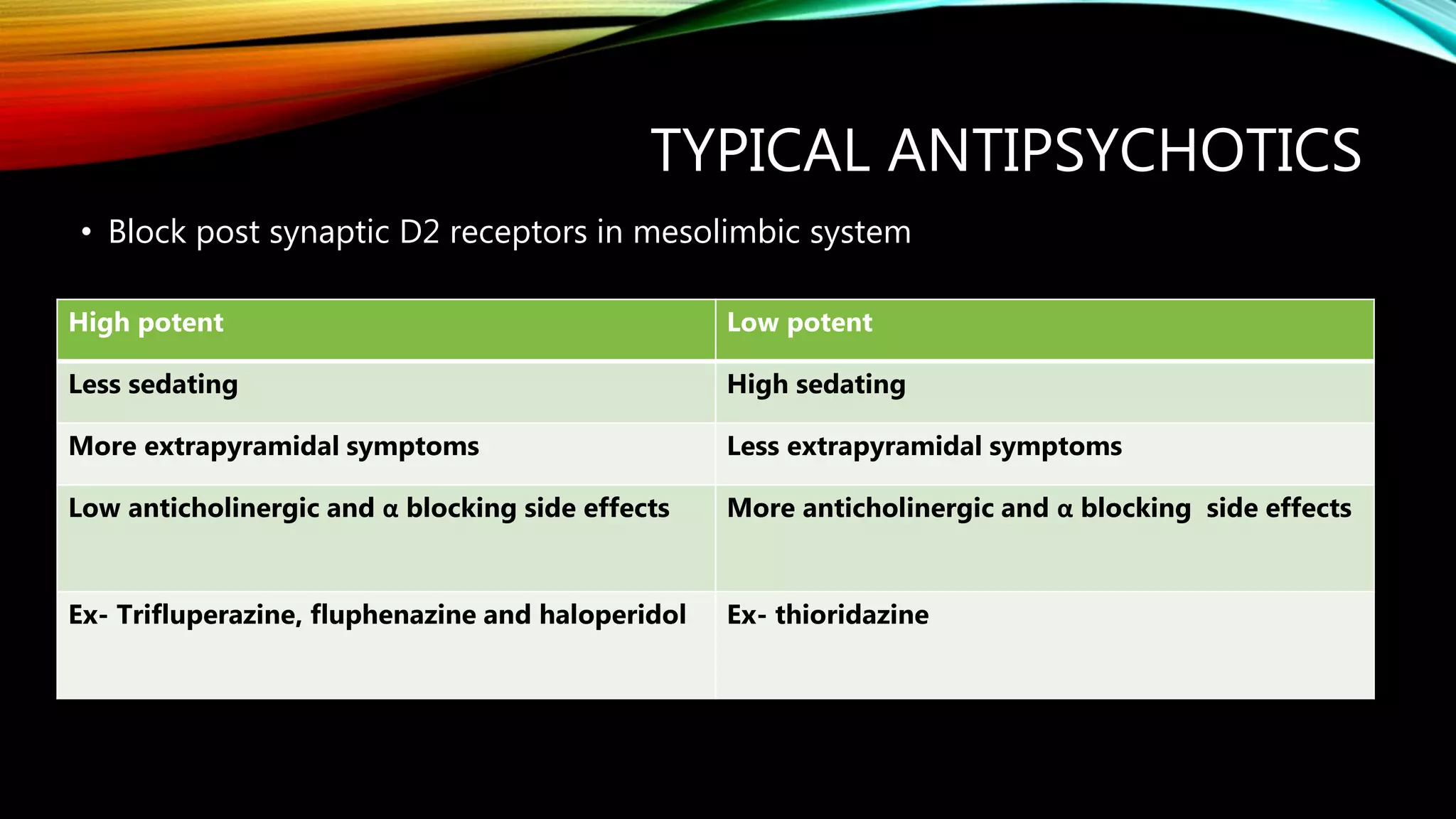 TYPICAL ANTIPSYCHOTICS

• Block post synaptic D2 receptors in mesolimbic system

| High potent | Low potent |
|---|---|
| Less sedating | High sedating |
| More extrapyramidal symptoms | Less extrapyramidal symptoms |
| Low anticholinergic and α blocking side effects | More anticholinergic and α blocking side effects |
| Ex- Trifluperazine, fluphenazine and haloperidol | Ex- thioridazine |